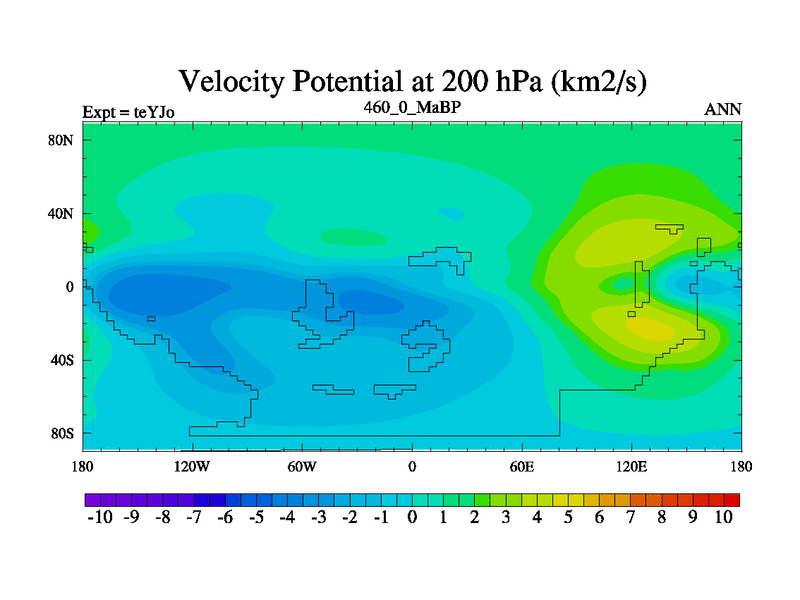 Velocity Potential at 200 hPa (km2/s)

Expt = teYJo

460_0_MaBP

ANN

80N
40N
0
40S
80S

180 120W 60W 0 60E 120E 180

-10 -9 -8 -7 -6 -5 -4 -3 -2 -1 0 1 2 3 4 5 6 7 8 9 10